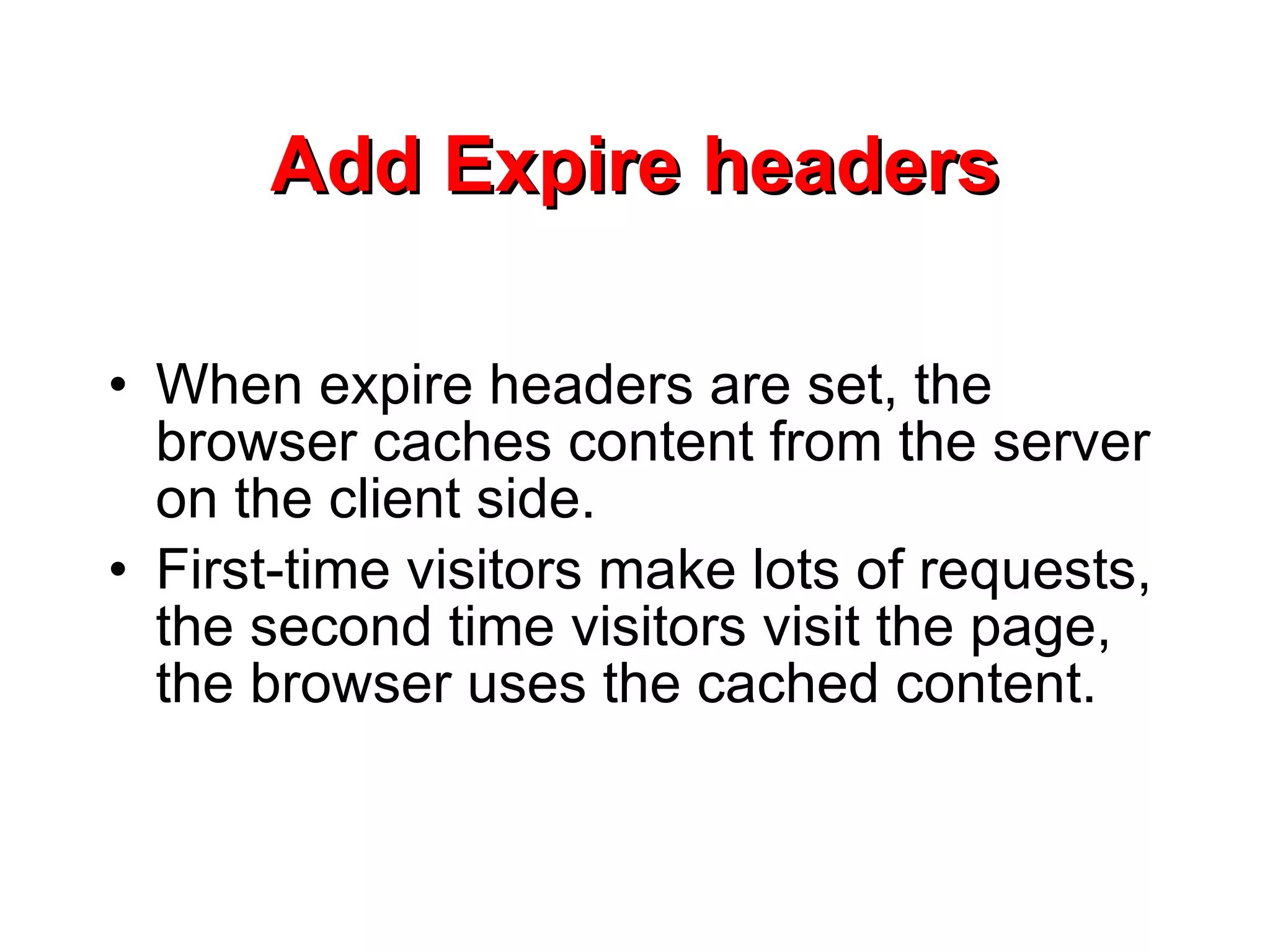 Add Expire headers

• When expire headers are set, the browser caches content from the server on the client side.
• First-time visitors make lots of requests, the second time visitors visit the page, the browser uses the cached content.